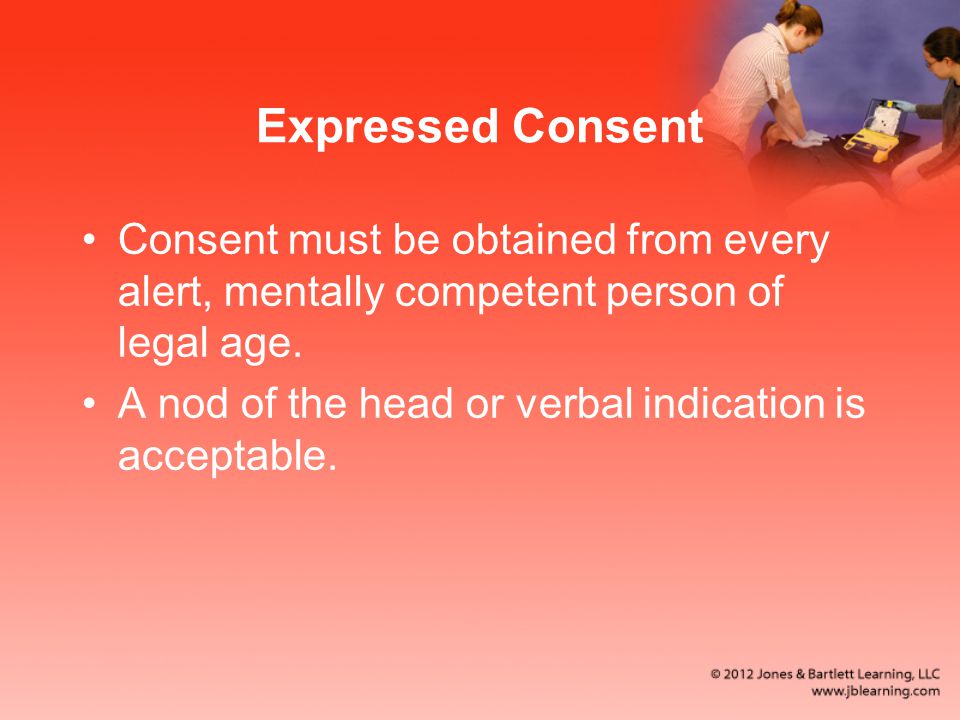 Expressed Consent

• Consent must be obtained from every alert, mentally competent person of legal age.
• A nod of the head or verbal indication is acceptable.

© 2012 Jones & Bartlett Learning, LLC
www.jblearning.com